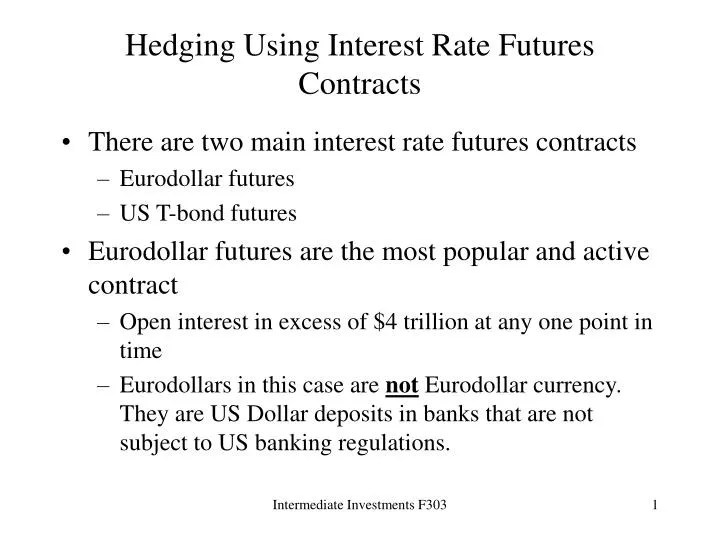 Hedging Using Interest Rate Futures Contracts

• There are two main interest rate futures contracts
– Eurodollar futures
– US T-bond futures
• Eurodollar futures are the most popular and active contract
– Open interest in excess of \$4 trillion at any one point in time
– Eurodollars in this case are not Eurodollar currency. They are US Dollar deposits in banks that are not subject to US banking regulations.

Intermediate Investments F303

1